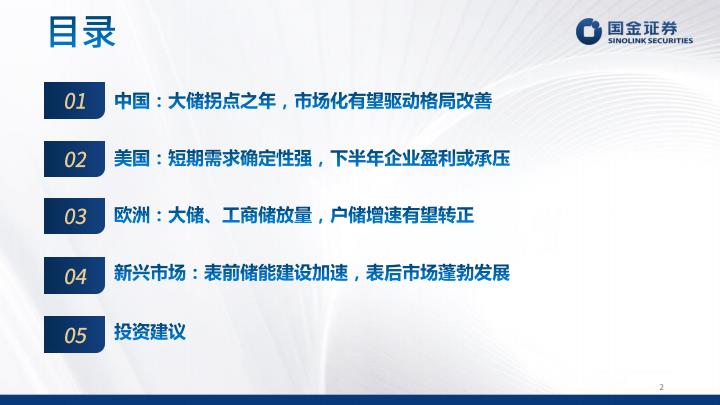 目录

国金证券
SINOLINK SECURITIES

01 中国：大储拐点之年，市场化有望驱动格局改善

02 美国：短期需求确定性强，下半年企业盈利或承压

03 欧洲：大储、工商储放量，户储增速有望转正

04 新兴市场：表前储能建设加速，表后市场蓬勃发展

05 投资建议

2